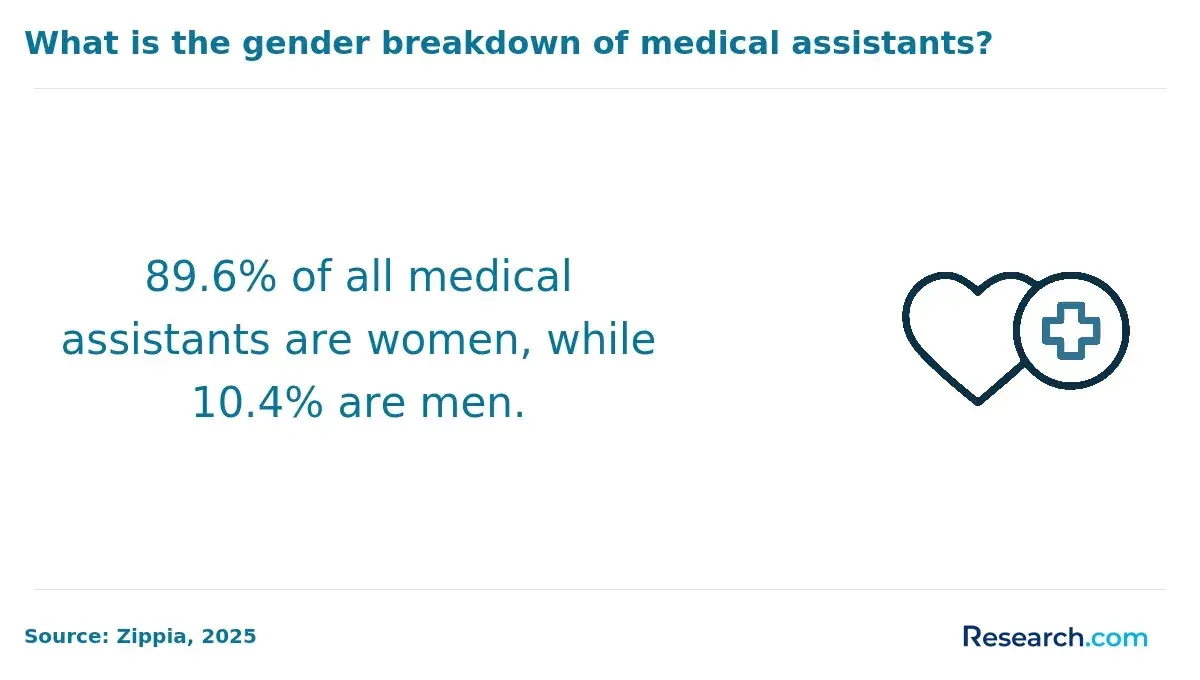 What is the gender breakdown of medical assistants?

89.6% of all medical assistants are women, while 10.4% are men.

Source: Zippia, 2025

Research.com